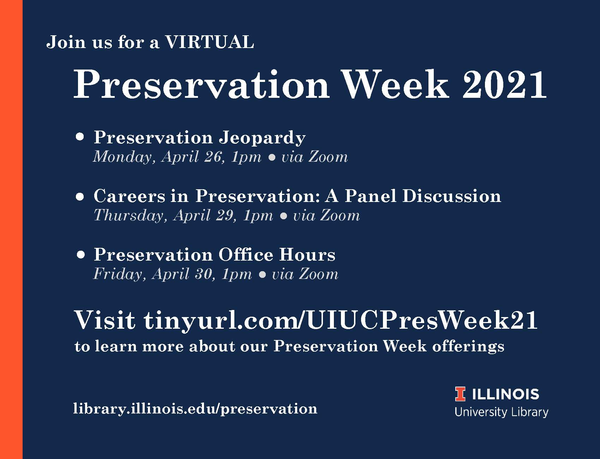 Join us for a VIRTUAL

Preservation Week 2021

• Preservation Jeopardy
Monday, April 26, 1pm • via Zoom

• Careers in Preservation: A Panel Discussion
Thursday, April 29, 1pm • via Zoom

• Preservation Office Hours
Friday, April 30, 1pm • via Zoom

Visit tinyurl.com/UIUCPresWeek21
to learn more about our Preservation Week offerings

library.illinois.edu/preservation

I ILLINOIS
University Library